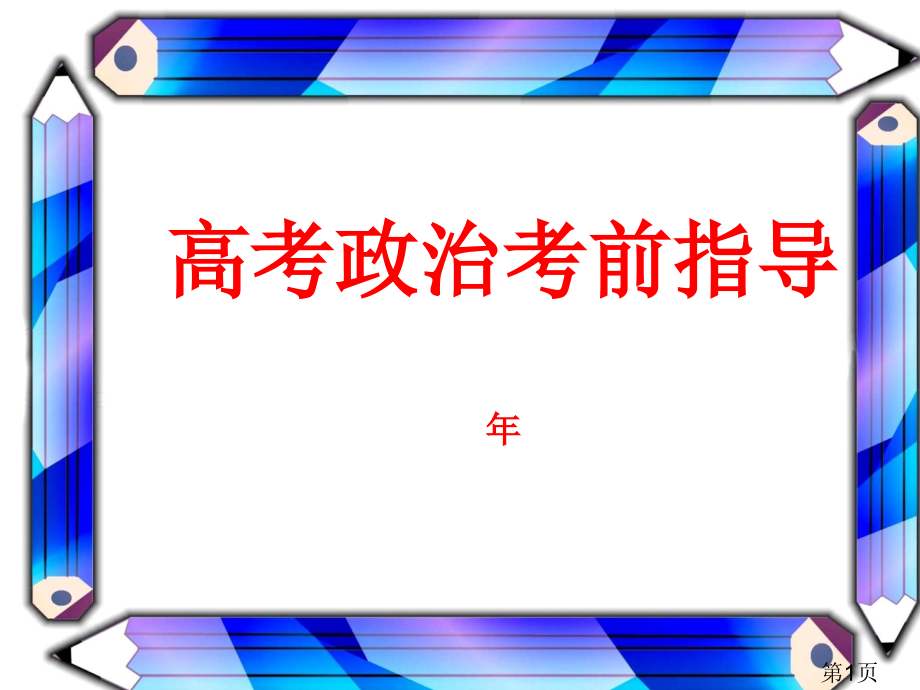 高考政治考前指导

年

第1页